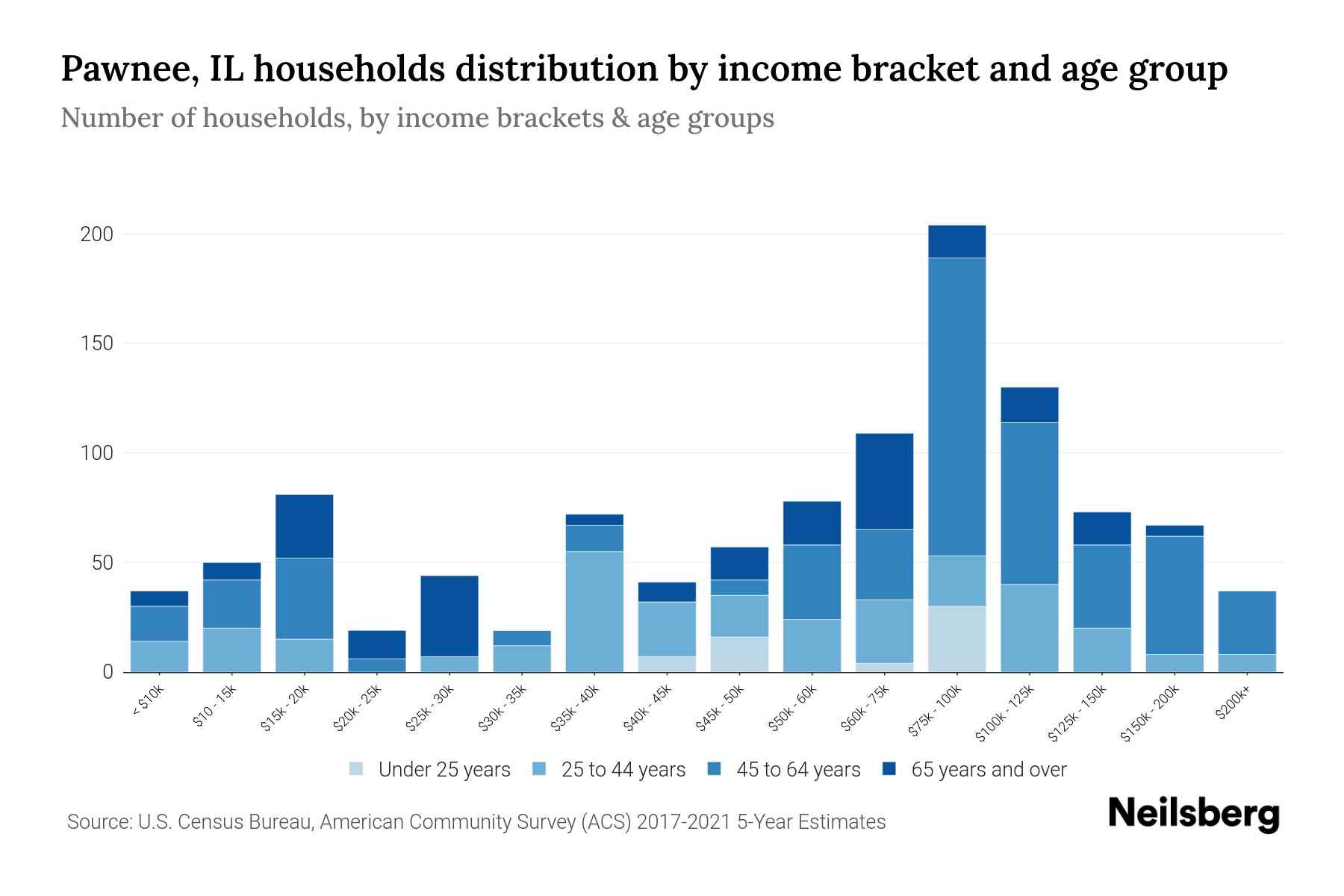 Pawnee, IL households distribution by income bracket and age group
Number of households, by income brackets & age groups

200
150
100
50
0

< $10k
$10 - 15k
$15k - 20k
$20k - 25k
$25k - 30k
$30k - 35k
$35k - 40k
$40k - 45k
$45k - 50k
$50k - 60k
$60k - 75k
$75k - 100k
$100k - 125k
$125k - 150k
$150k - 200k
$200k+

Under 25 years
25 to 44 years
45 to 64 years
65 years and over

Source: U.S. Census Bureau, American Community Survey (ACS) 2017-2021 5-Year Estimates

Neilsberg